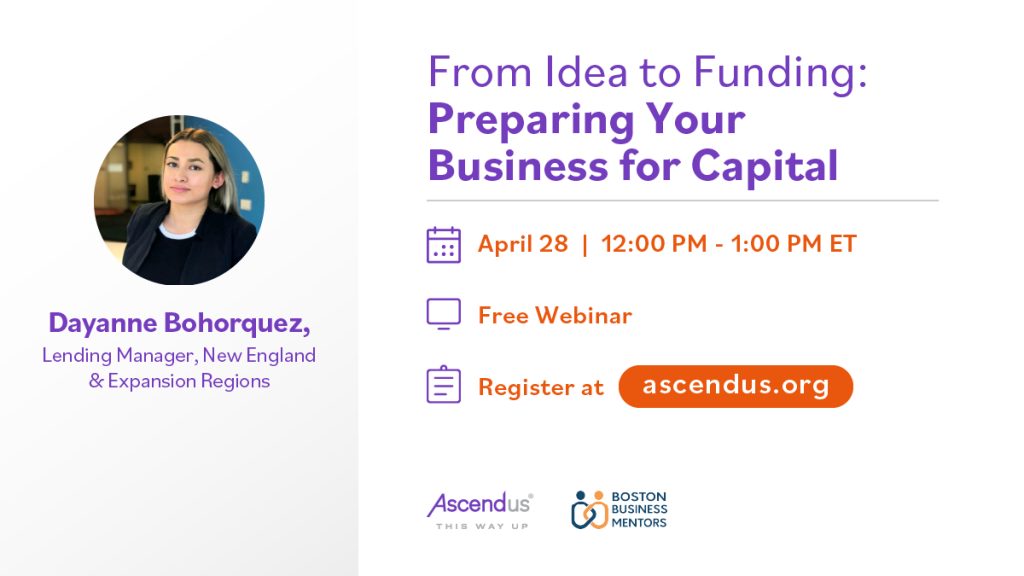 Dayanne Bohorquez,
Lending Manager, New England & Expansion Regions

From Idea to Funding:
Preparing Your Business for Capital

April 28 | 12:00 PM - 1:00 PM ET

Free Webinar

Register at ascendus.org

Ascendus®
THIS WAY UP

BOSTON BUSINESS MENTORS